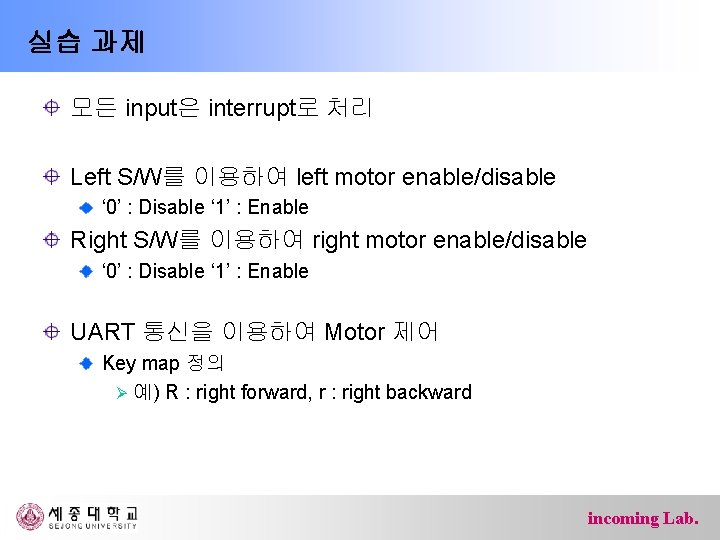 실습 과제

모든 input은 interrupt로 처리

Left S/W를 이용하여 left motor enable/disable
‘0’ : Disable ‘1’ : Enable

Right S/W를 이용하여 right motor enable/disable
‘0’ : Disable ‘1’ : Enable

UART 통신을 이용하여 Motor 제어
Key map 정의
예) R : right forward, r : right backward

세종대학교 SEJONG UNIVERSITY

incoming Lab.